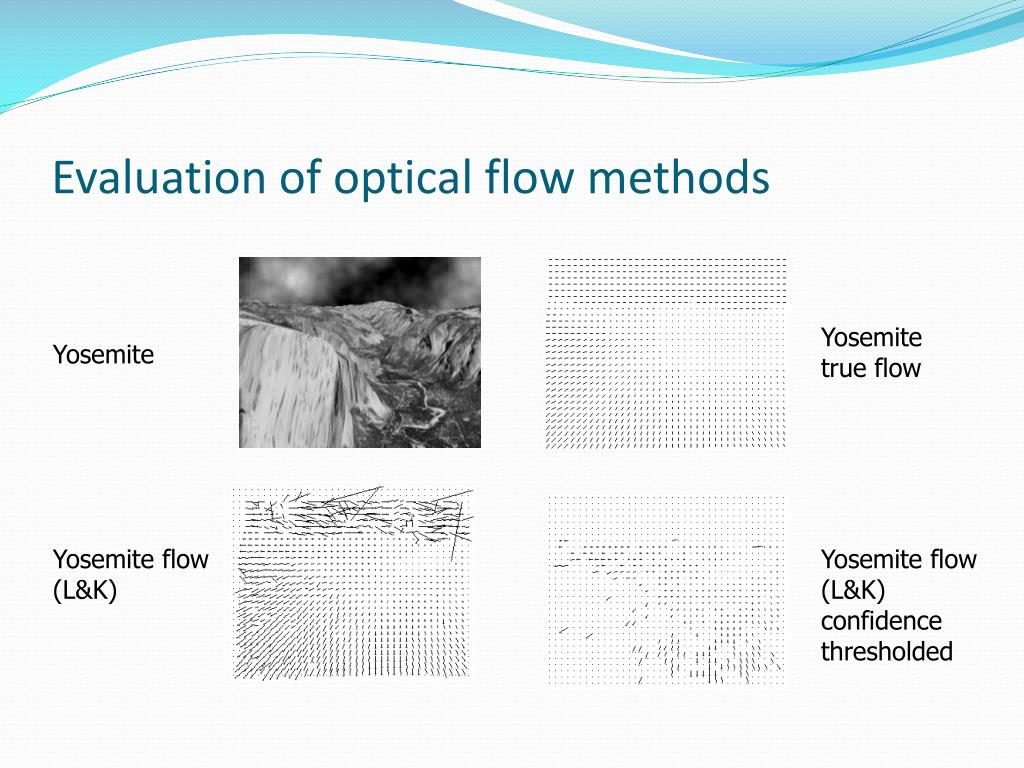 Evaluation of optical flow methods

Yosemite

Yosemite true flow

Yosemite flow (L&K)

Yosemite flow (L&K) confidence thresholded